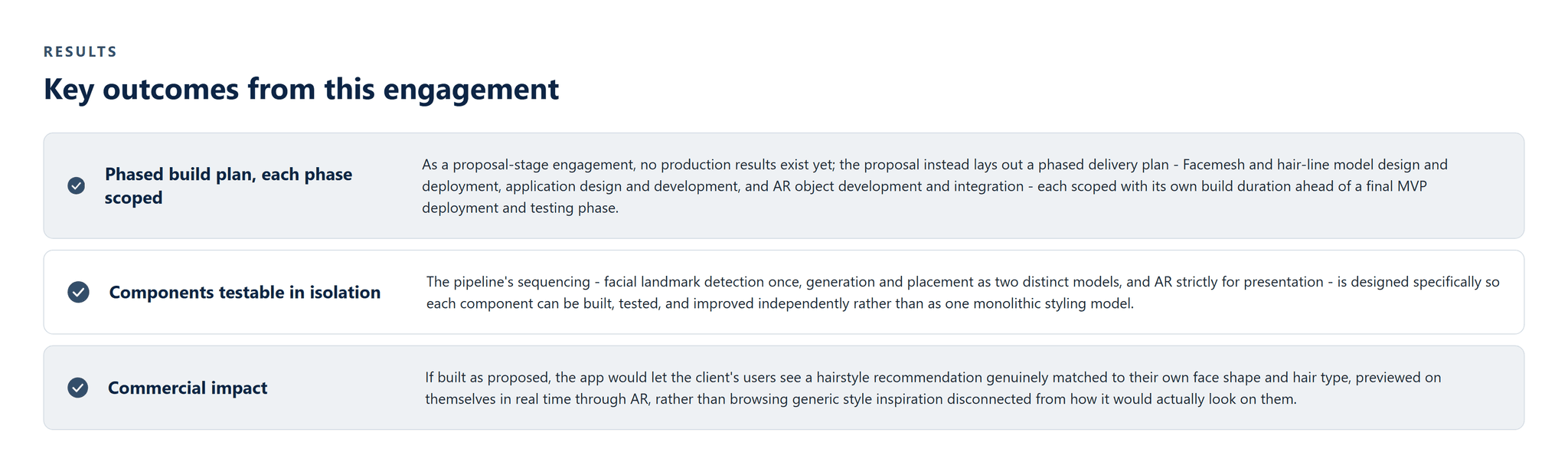 RESULTS

Key outcomes from this engagement

Phased build plan, each phase scoped

As a proposal-stage engagement, no production results exist yet; the proposal instead lays out a phased delivery plan - Facemesh and hair-line model design and deployment, application design and development, and AR object development and integration - each scoped with its own build duration ahead of a final MVP deployment and testing phase.

Components testable in isolation

The pipeline's sequencing - facial landmark detection once, generation and placement as two distinct models, and AR strictly for presentation - is designed specifically so each component can be built, tested, and improved independently rather than as one monolithic styling model.

Commercial impact

If built as proposed, the app would let the client's users see a hairstyle recommendation genuinely matched to their own face shape and hair type, previewed on themselves in real time through AR, rather than browsing generic style inspiration disconnected from how it would actually look on them.